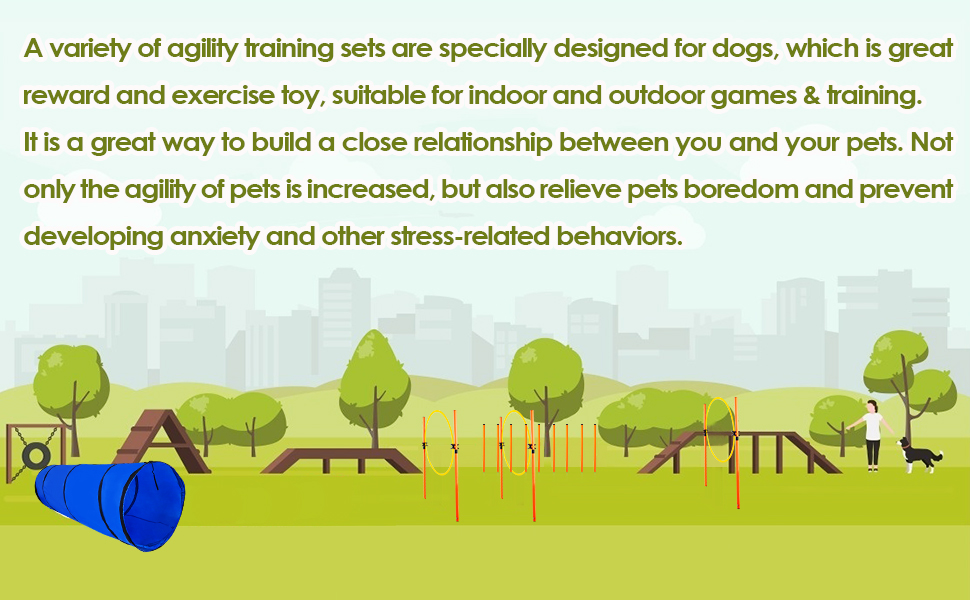 A variety of agility training sets are specially designed for dogs, which is great reward and exercise toy, suitable for indoor and outdoor games & training. It is a great way to build a close relationship between you and your pets. Not only the agility of pets is increased, but also relieve pets boredom and prevent developing anxiety and other stress-related behaviors.